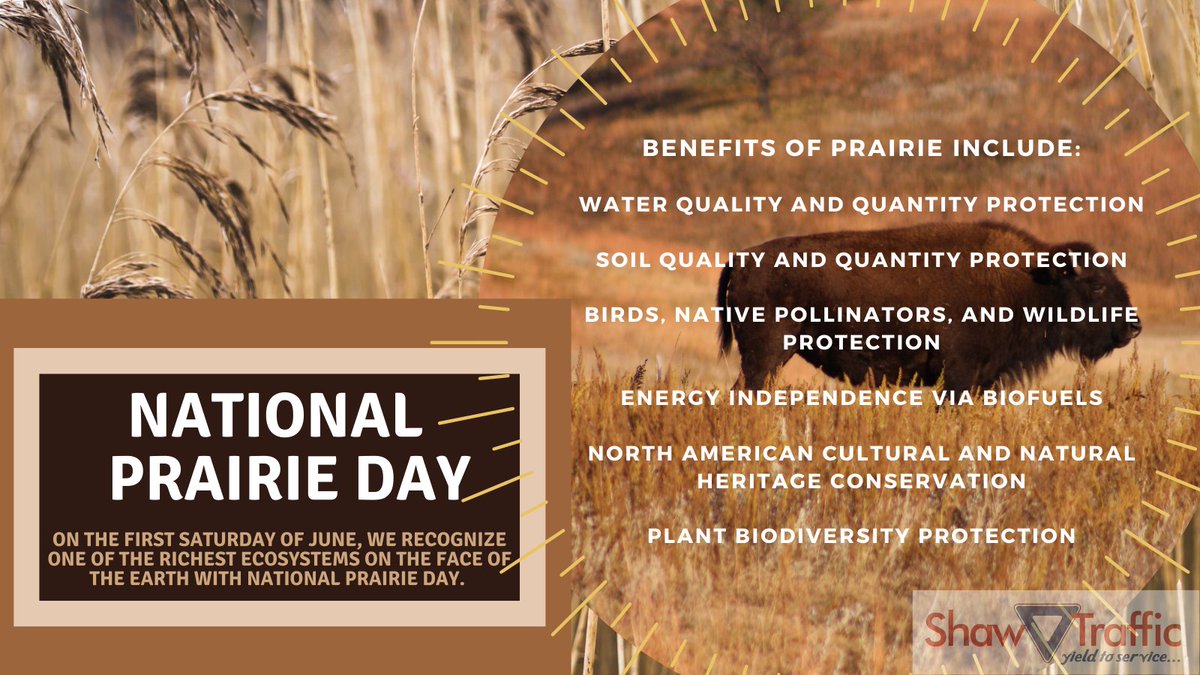 NATIONAL PRAIRIE DAY

ON THE FIRST SATURDAY OF JUNE, WE RECOGNIZE ONE OF THE RICHEST ECOSYSTEMS ON THE FACE OF THE EARTH WITH NATIONAL PRAIRIE DAY.

BENEFITS OF PRAIRIE INCLUDE:

WATER QUALITY AND QUANTITY PROTECTION

SOIL QUALITY AND QUANTITY PROTECTION

BIRDS, NATIVE POLLINATORS, AND WILDLIFE PROTECTION

ENERGY INDEPENDENCE VIA BIOFUELS

NORTH AMERICAN CULTURAL AND NATURAL HERITAGE CONSERVATION

PLANT BIODIVERSITY PROTECTION

Shaw Traffic
Yield to service...